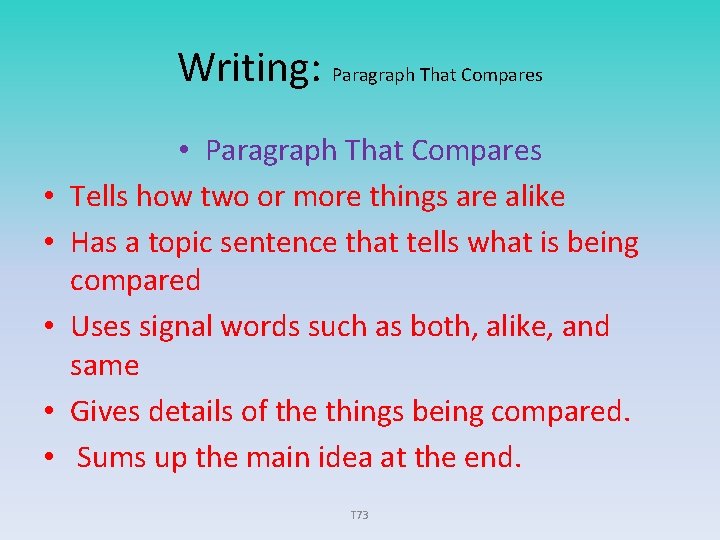 Writing: Paragraph That Compares

• Paragraph That Compares
• Tells how two or more things are alike
• Has a topic sentence that tells what is being compared
• Uses signal words such as both, alike, and same
• Gives details of the things being compared.
• Sums up the main idea at the end.

T73